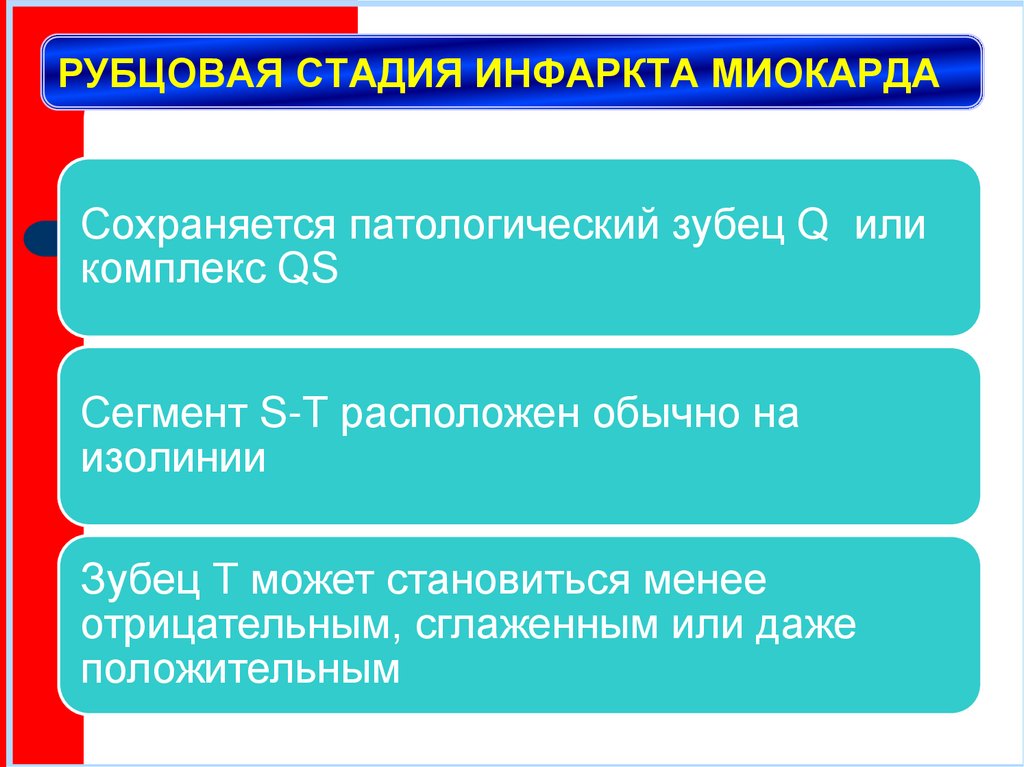 РУБЦОВАЯ СТАДИЯ ИНФАРКТА МИОКАРДА

Сохраняется патологический зубец Q или комплекс QS

Сегмент S-T расположен обычно на изолинии

Зубец T может становиться менее отрицательным, сглаженным или даже положительным